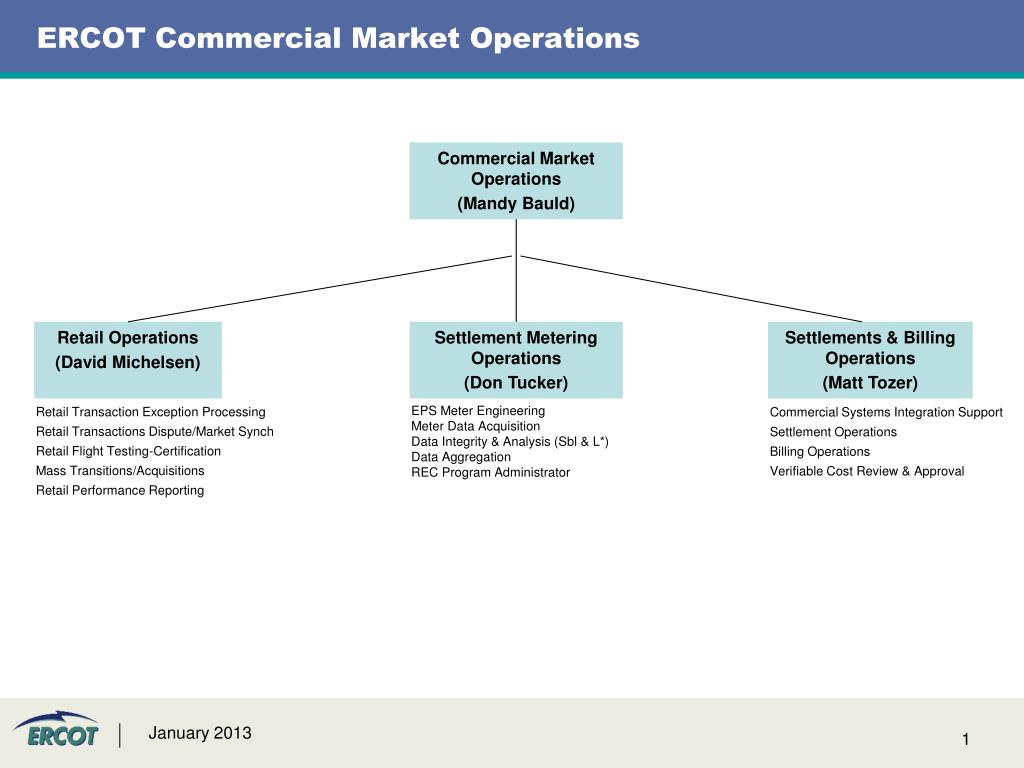 ERCOT Commercial Market Operations

Commercial Market Operations
(Mandy Bauld)

Retail Operations
(David Michelsen)

Retail Transaction Exception Processing
Retail Transactions Dispute/Market Synch
Retail Flight Testing-Certification
Mass Transitions/Acquisitions
Retail Performance Reporting

Settlement Metering Operations
(Don Tucker)

EPS Meter Engineering
Meter Data Acquisition
Data Integrity & Analysis (Sbl & L*)
Data Aggregation
REC Program Administrator

Settlements & Billing Operations
(Matt Tozer)

Commercial Systems Integration Support
Settlement Operations
Billing Operations
Verifiable Cost Review & Approval

ERCOT

January 2013

1